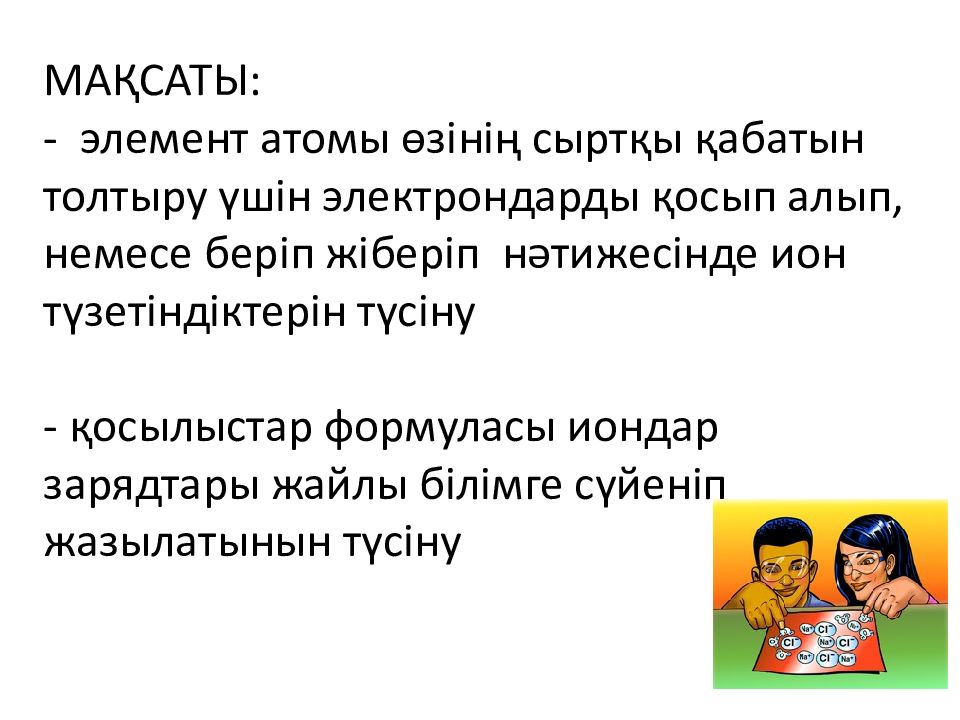 МАҚСАТЫ:
- элемент атомы өзінің сыртқы қабатын толтыру үшін электрондарды қосып алып, немесе беріп жіберіп нәтижесінде ион түзетіндіктерін түсіну

- қосылыстар формуласы иондар зарядтары жайлы білімге сүйеніп жазылатынын түсіну

$Na^+$ $Cl^-$ $Na^+$ $Cl^-$ $Na^+$ $Cl^-$ $Na^+$ $Cl^-$ $Na^+$